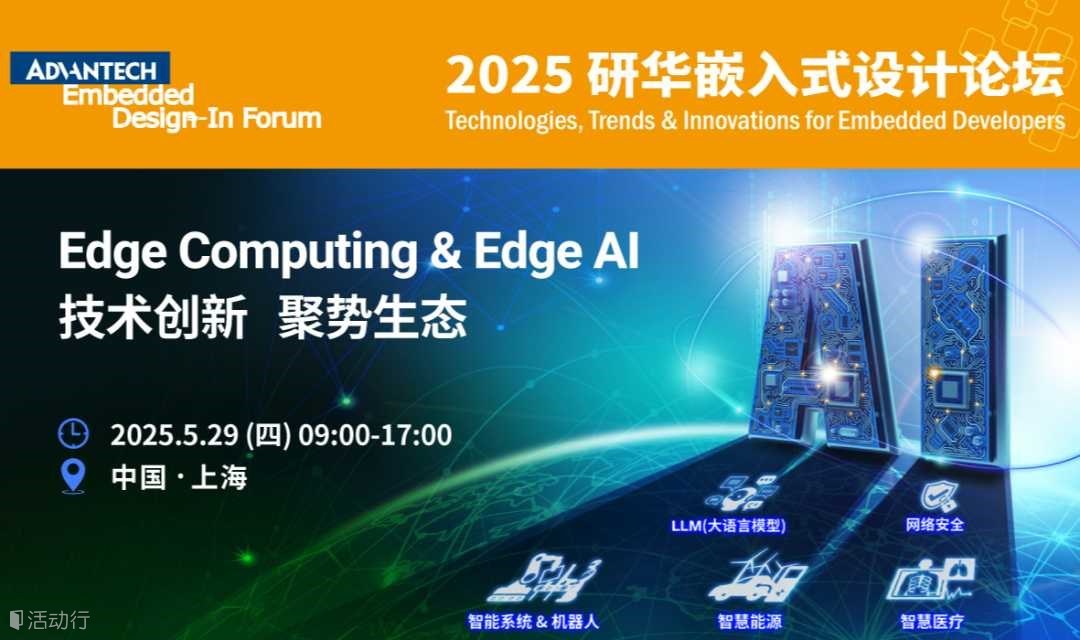 ADVANTECH
Embedded
Design-In Forum

2025 研华嵌入式设计论坛
Technologies, Trends & Innovations for Embedded Developers

Edge Computing & Edge AI
技术创新 聚势生态

2025.5.29 (四) 09:00-17:00
中国 · 上海

AI

LLM(大语言模型)
网络安全
智能系统 & 机器人
智慧能源
智慧医疗

活动行